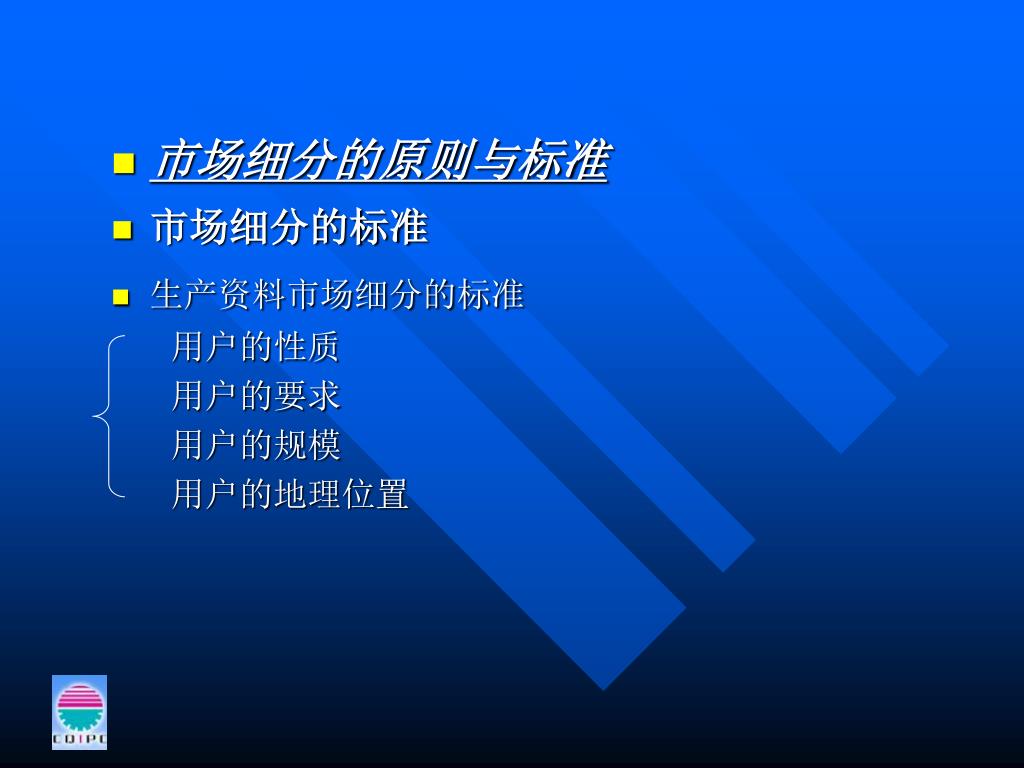 市场细分的原则与标准

市场细分的标准

生产资料市场细分的标准

用户的性质
用户的要求
用户的规模
用户的地理位置

CDIPC